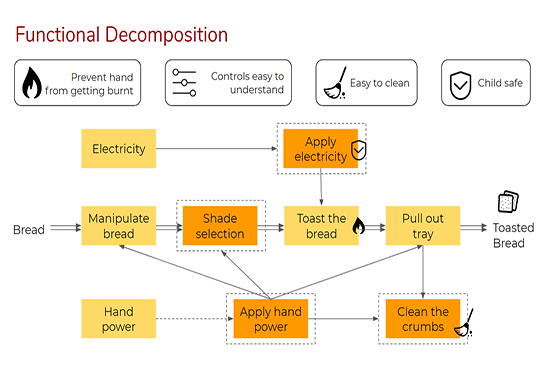 Functional Decomposition

Prevent hand from getting burnt

Controls easy to understand

Easy to clean

Child safe

Electricity

Apply electricity

Bread

Manipulate bread

Shade selection

Toast the bread

Pull out tray

Toasted Bread

Hand power

Apply hand power

Clean the crumbs